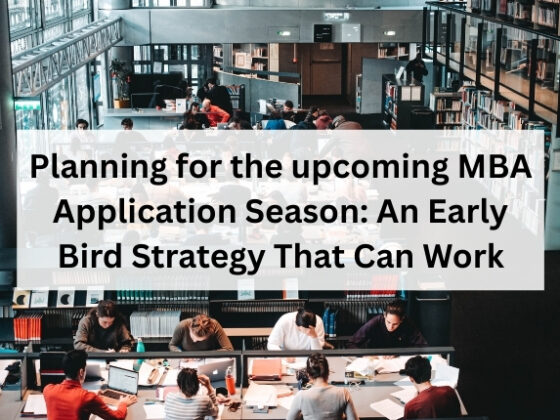 Planning for the upcoming MBA Application Season: An Early Bird Strategy That Can Work